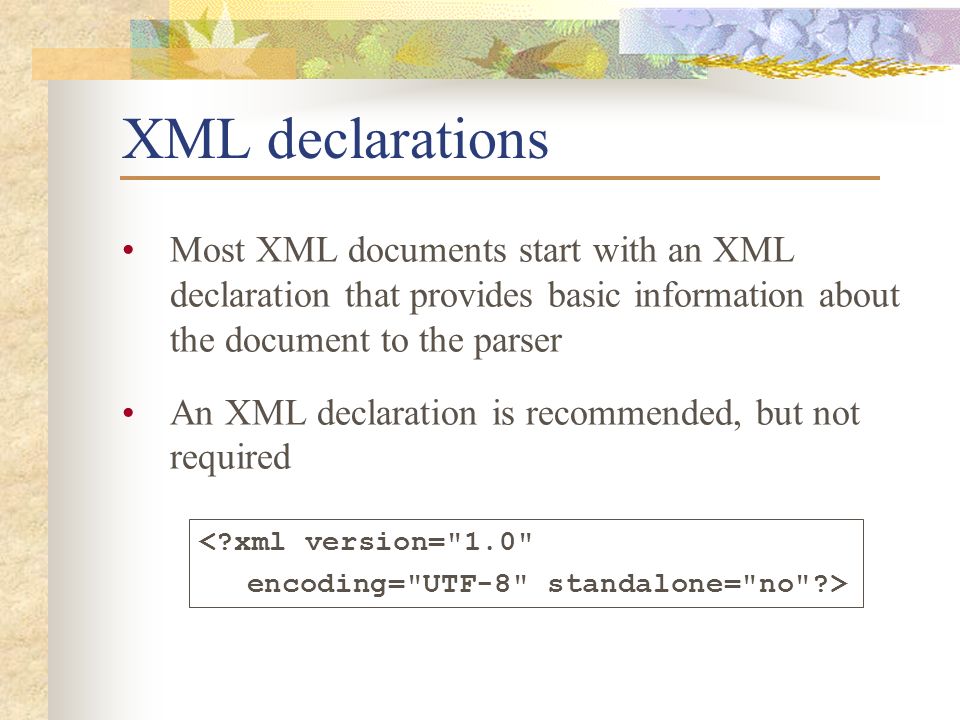 XML declarations

• Most XML documents start with an XML declaration that provides basic information about the document to the parser

• An XML declaration is recommended, but not required

<?xml version="1.0"
encoding="UTF-8" standalone="no"?>